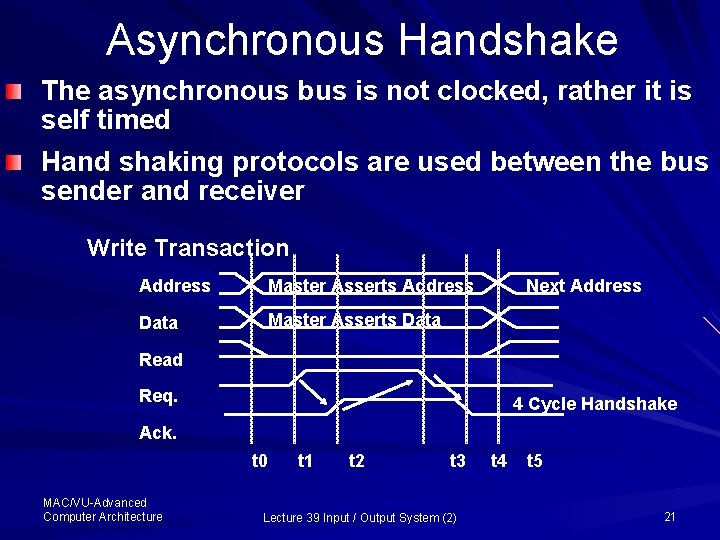 Asynchronous Handshake

The asynchronous bus is not clocked, rather it is self timed

Hand shaking protocols are used between the bus sender and receiver

Write Transaction

Address
Master Asserts Address
Next Address

Data
Master Asserts Data

Read

Req.
4 Cycle Handshake

Ack.

t0 t1 t2 t3 t4 t5

MAC/VU-Advanced Computer Architecture

Lecture 39 Input / Output System (2)

21